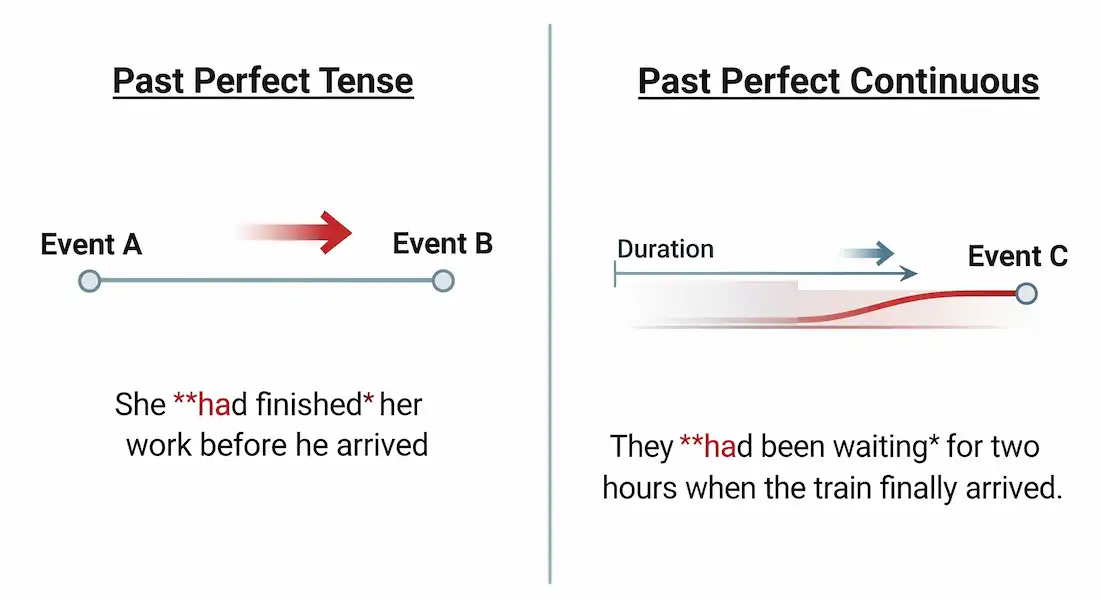 Past Perfect Tense

Event A

Event B

She **had finished* her work before he arrived

Past Perfect Continuous

Duration

Event C

They **had been waiting* for two hours when the train finally arrived.